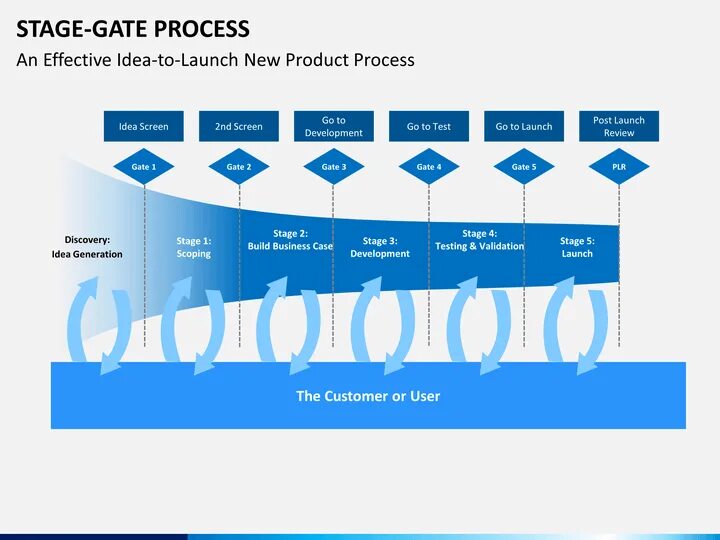 STAGE-GATE PROCESS
An Effective Idea-to-Launch New Product Process

Idea Screen
2nd Screen
Go to Development
Go to Test
Go to Launch
Post Launch Review

Gate 1
Gate 2
Gate 3
Gate 4
Gate 5
PLR

Discovery: Idea Generation
Stage 1: Scoping
Stage 2: Build Business Case
Stage 3: Development
Stage 4: Testing & Validation
Stage 5: Launch

The Customer or User